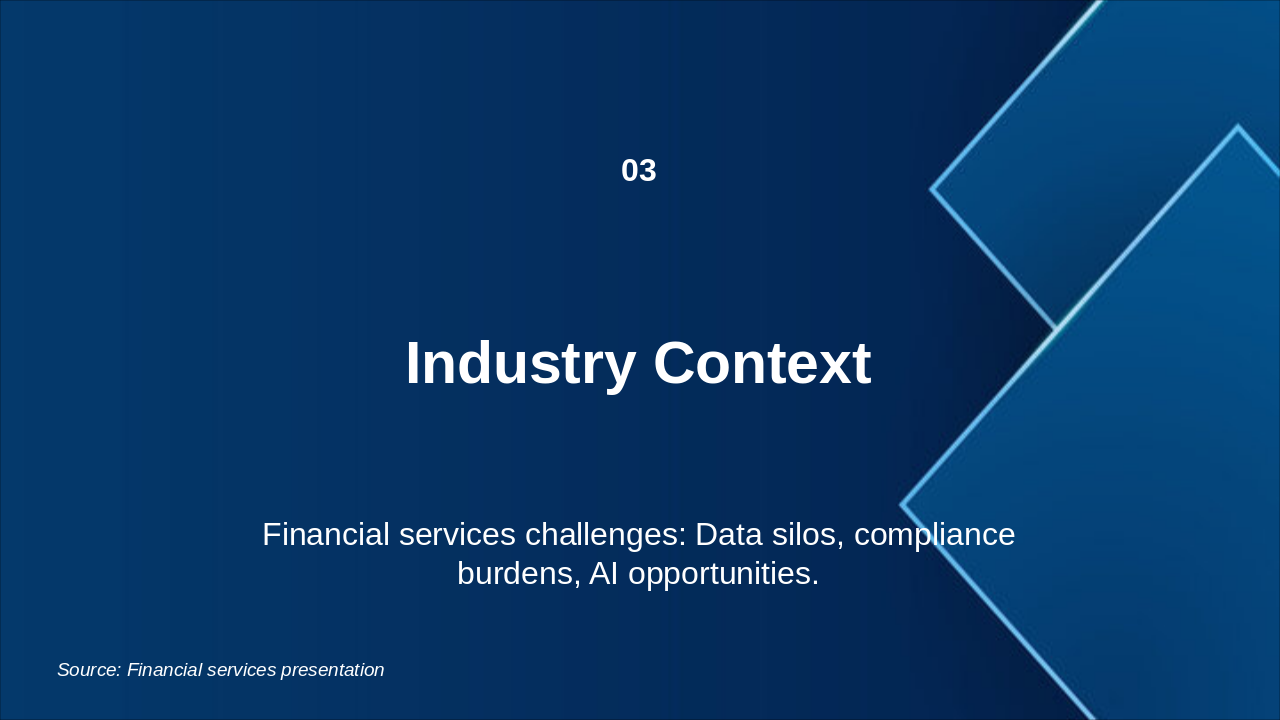 03

Industry Context

Financial services challenges: Data silos, compliance burdens, AI opportunities.

Source: Financial services presentation